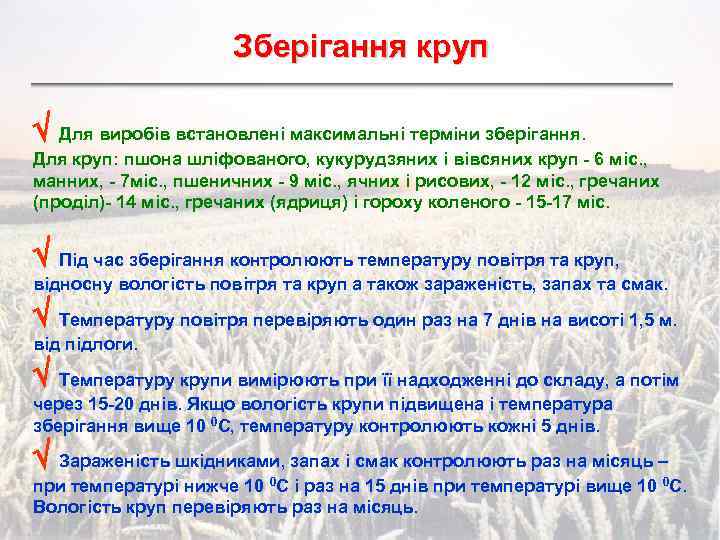 Зберігання круп

√ Для виробів встановлені максимальні терміни зберігання. Для круп: пшона шліфованого, кукурудзяних і вівсяних круп - 6 міс., манних, - 7міс., пшеничних - 9 міс., ячних і рисових, - 12 міс., гречаних (проділ)- 14 міс., гречаних (ядриця) і гороху коленого - 15-17 міс.

√ Під час зберігання контролюють температуру повітря та круп, відносну вологість повітря та круп а також зараженість, запах та смак.

√ Температуру повітря перевіряють один раз на 7 днів на висоті 1,5 м. від підлоги.

√ Температуру крупи вимірюють при її надходженні до складу, а потім через 15-20 днів. Якщо вологість крупи підвищена і температура зберігання вище 10 $^0$С, температуру контролюють кожні 5 днів.

√ Зараженість шкідниками, запах і смак контролюють раз на місяць – при температурі нижче 10 $^0$С і раз на 15 днів при температурі вище 10 $^0$С. Вологість круп перевіряють раз на місяць.